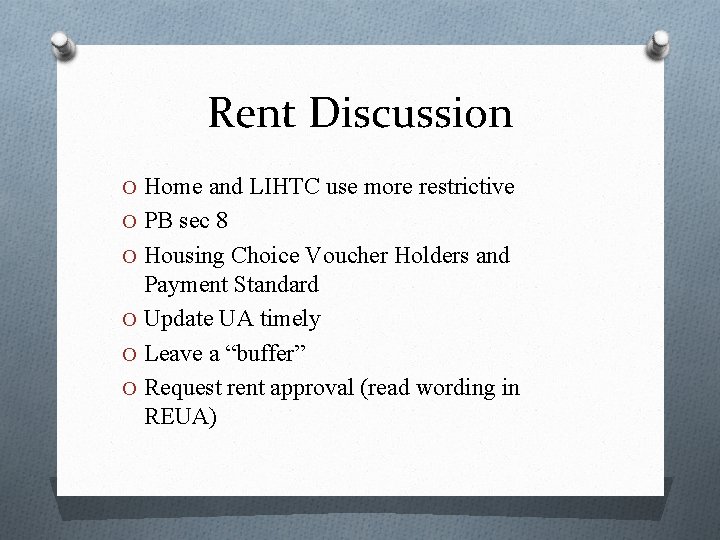 Rent Discussion

O Home and LIHTC use more restrictive
O PB sec 8
O Housing Choice Voucher Holders and Payment Standard
O Update UA timely
O Leave a “buffer”
O Request rent approval (read wording in REUA)